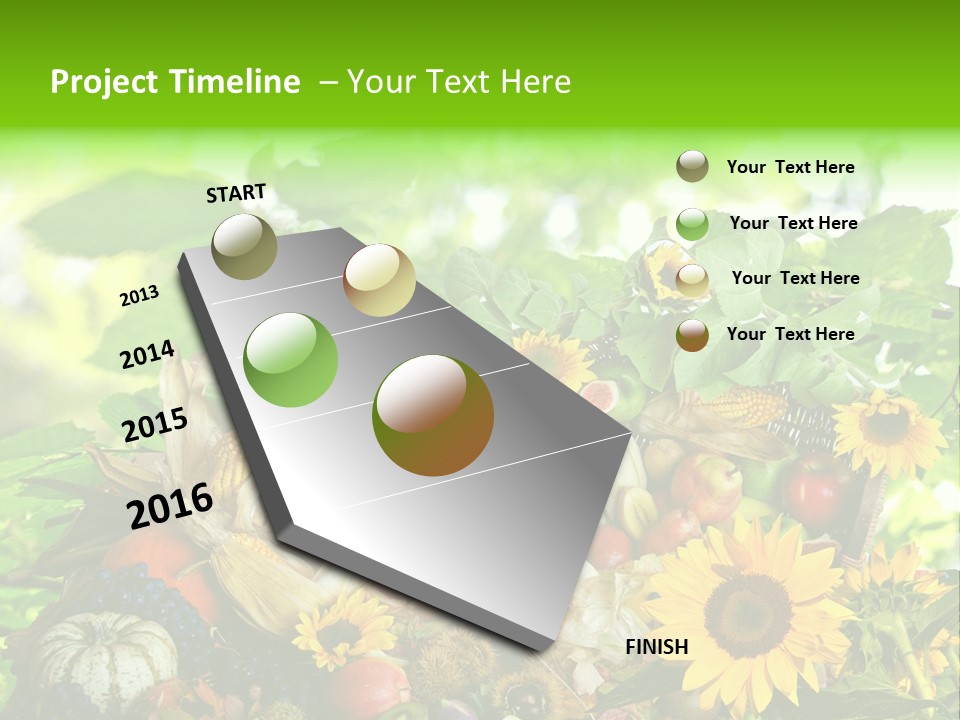 Project Timeline – Your Text Here

START

2013

2014

2015

2016

FINISH

Your Text Here

Your Text Here

Your Text Here

Your Text Here